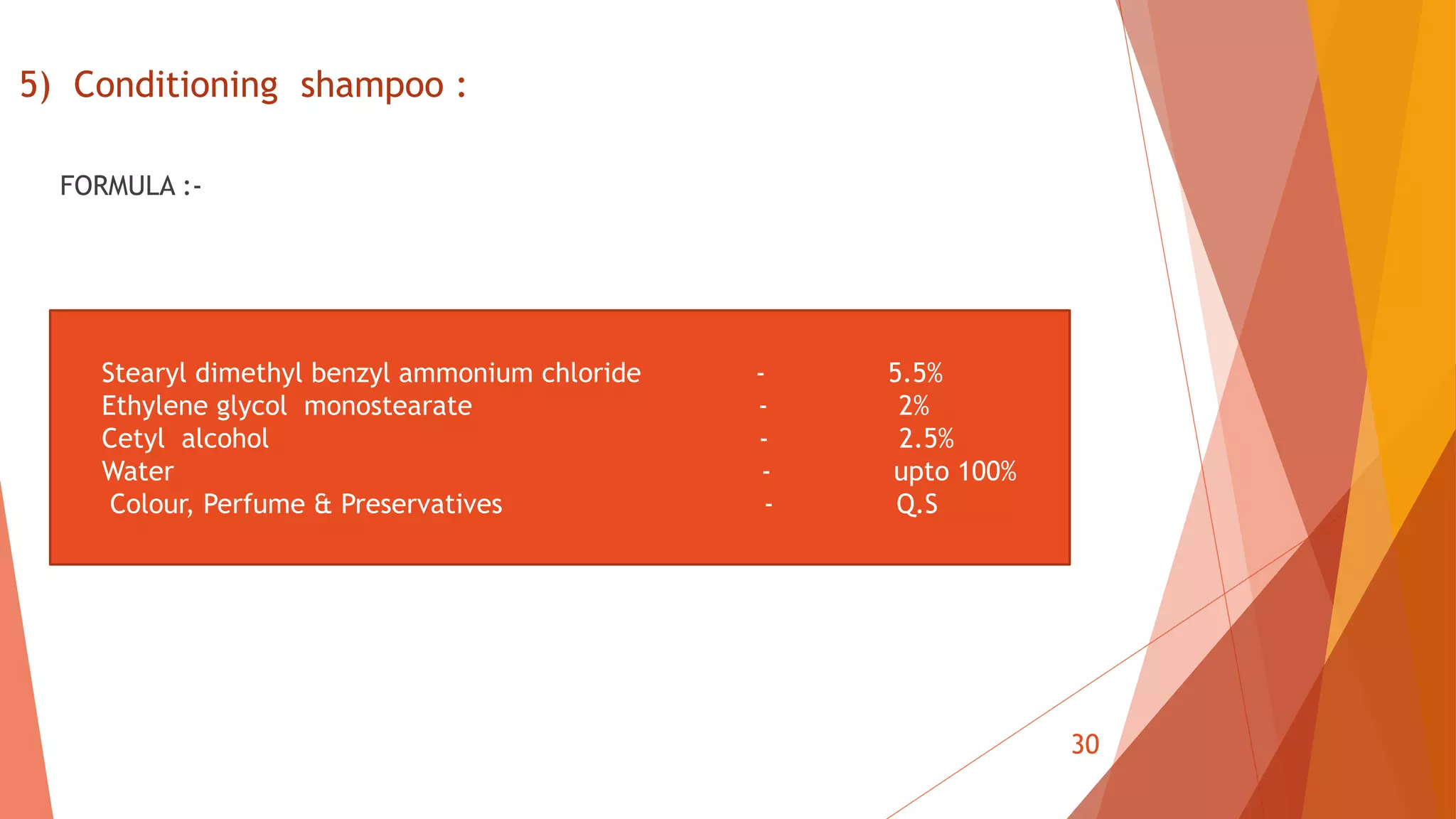 5) Conditioning shampoo :

FORMULA :-

Stearyl dimethyl benzyl ammonium chloride - 5.5%
Ethylene glycol monostearate - 2%
Cetyl alcohol - 2.5%
Water - upto 100%
Colour, Perfume & Preservatives - Q.S

30